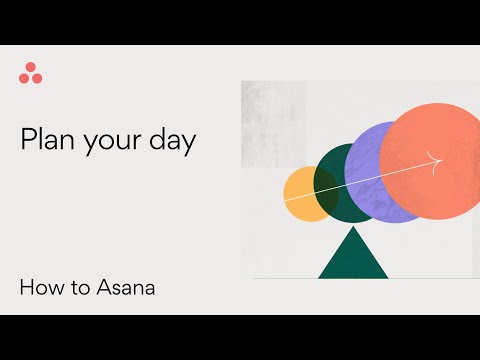 Plan your day

How to Asana